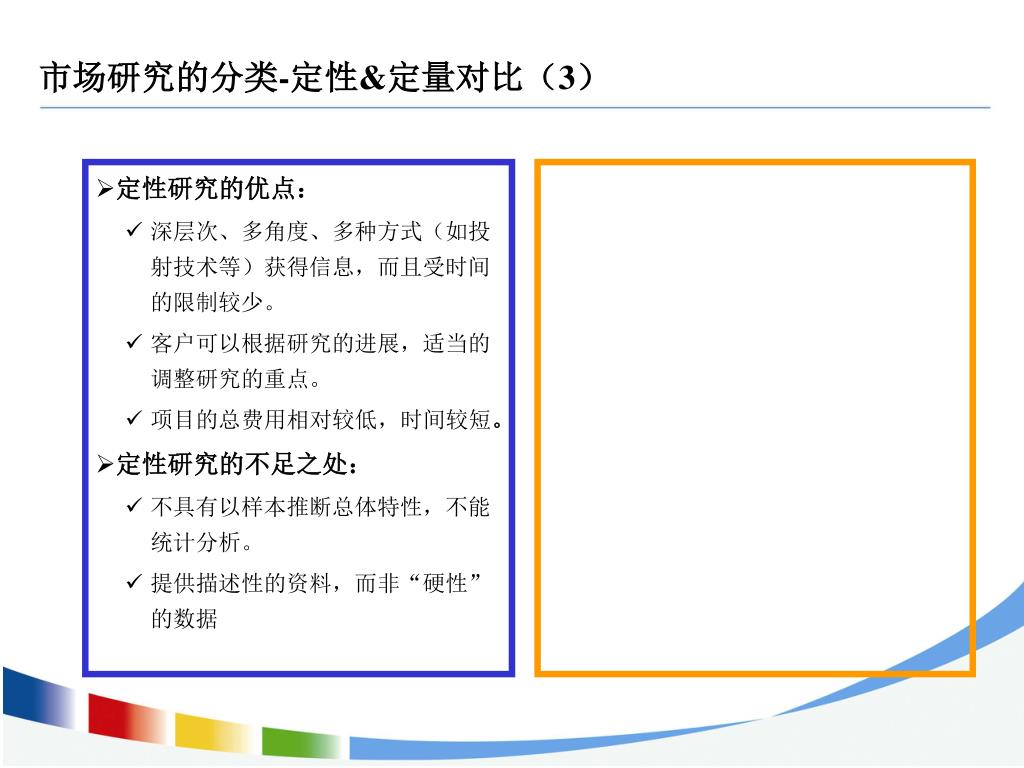 市场研究的分类-定性&定量对比（3）

➢定性研究的优点：

✓ 深层次、多角度、多种方式（如投射技术等）获得信息，而且受时间的限制较少。

✓ 客户可以根据研究的进展，适当的调整研究的重点。

✓ 项目的总费用相对较低，时间较短。

➢定性研究的不足之处：

✓ 不具有以样本推断总体特性，不能统计分析。

✓ 提供描述性的资料，而非“硬性”的数据